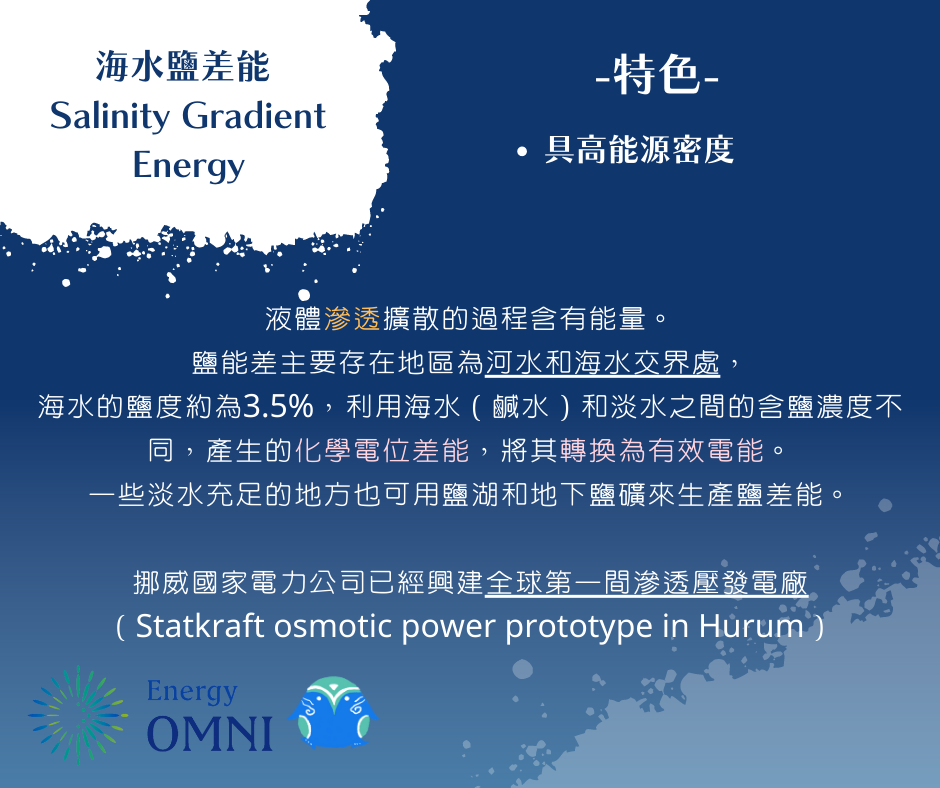 海水鹽差能
Salinity Gradient Energy

-特色-

• 具高能源密度

液體滲透擴散的過程含有能量。
鹽能差主要存在地區為河水和海水交界處，
海水的鹽度約為3.5%，利用海水（鹹水）和淡水之間的含鹽濃度不同，產生的化學電位差能，將其轉換為有效電能。
一些淡水充足的地方也可用鹽湖和地下鹽礦來生產鹽差能。

挪威國家電力公司已經興建全球第一間滲透壓發電廠
（Statkraft osmotic power prototype in Hurum）

Energy
OMNI